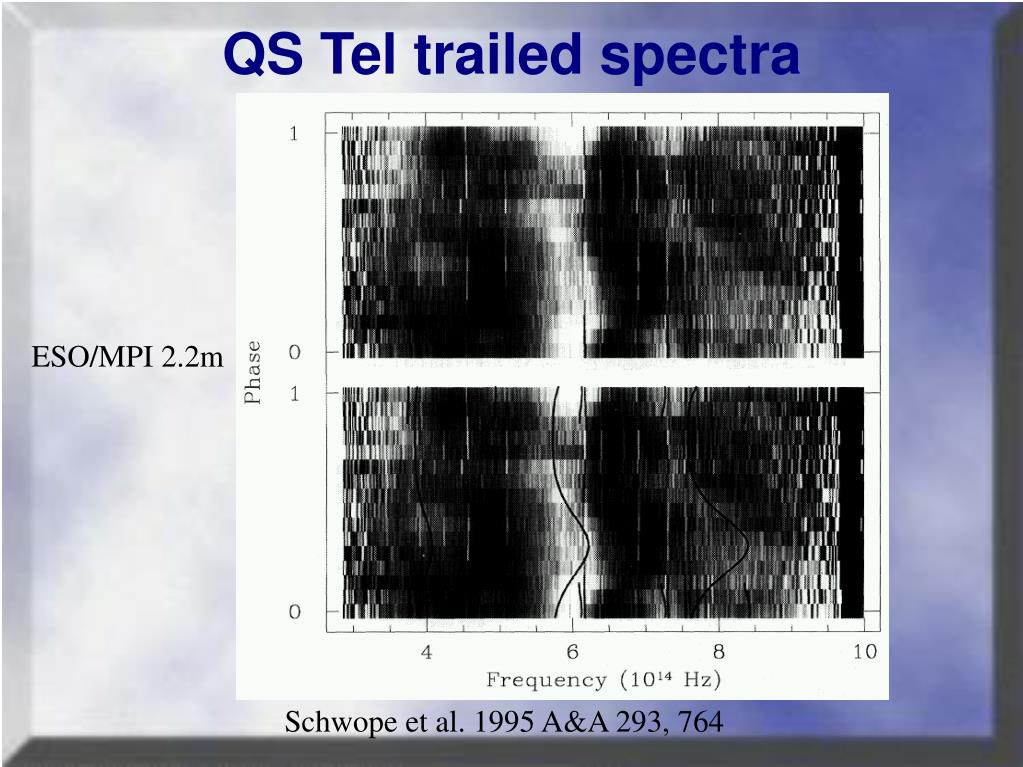 QS Tel trailed spectra

ESO/MPI 2.2m

Phase

1

0

1

0

4

6

8

10

Frequency ($10^{14}$ Hz)

Schwope et al. 1995 A&A 293, 764